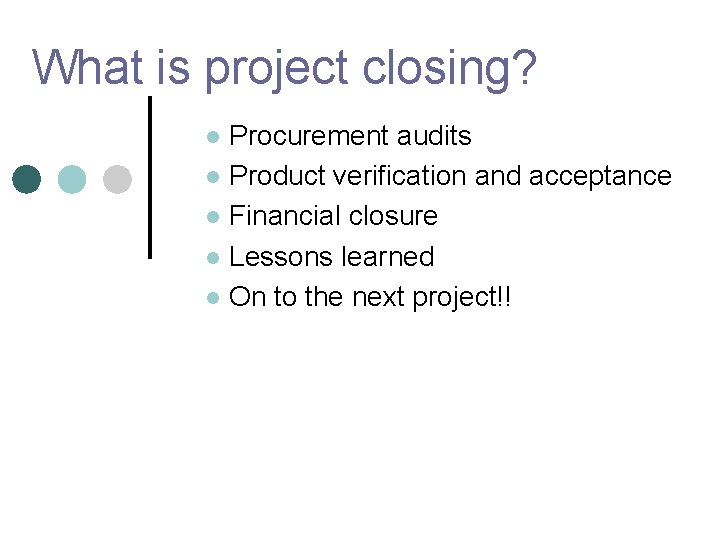 What is project closing?

- Procurement audits
- Product verification and acceptance
- Financial closure
- Lessons learned
- On to the next project!!